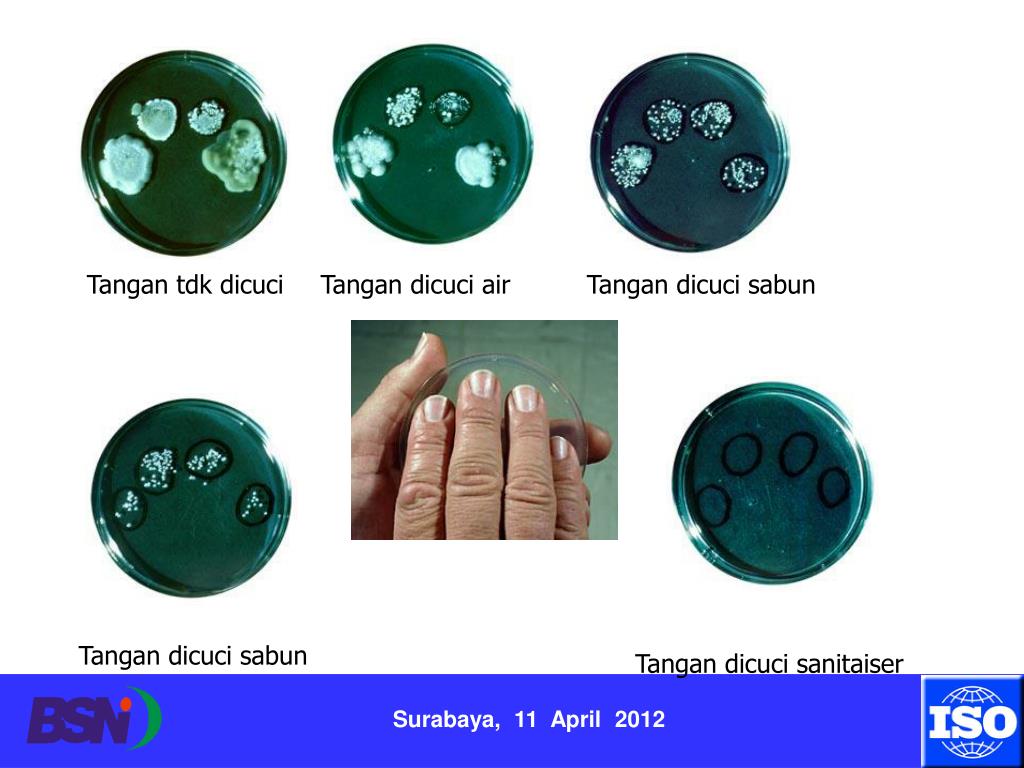 Tangan tdk dicuci

Tangan dicuci air

Tangan dicuci sabun

Tangan dicuci sabun

Tangan dicuci sanitaiser

BSN

Surabaya, 11 April 2012

ISO